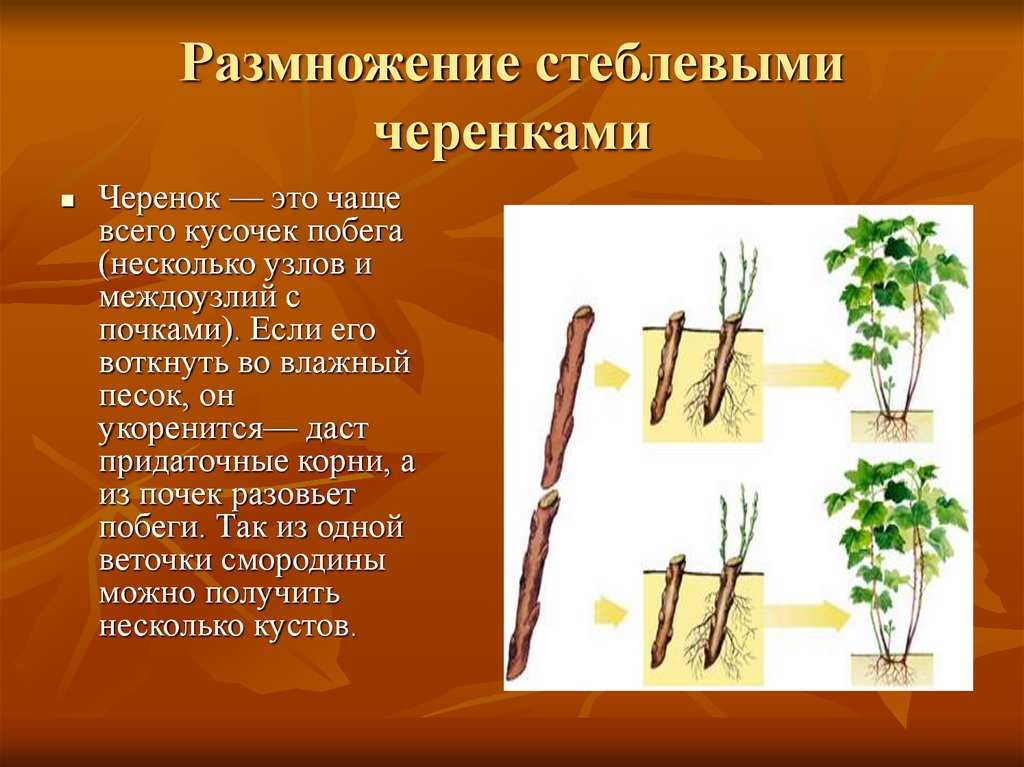 Размножение стеблевыми черенками

Черенок — это чаще всего кусочек побега (несколько узлов и междоузлий с почками). Если его воткнуть во влажный песок, он укоренится— даст придаточные корни, а из почек разовьет побеги. Так из одной веточки смородины можно получить несколько кустов.